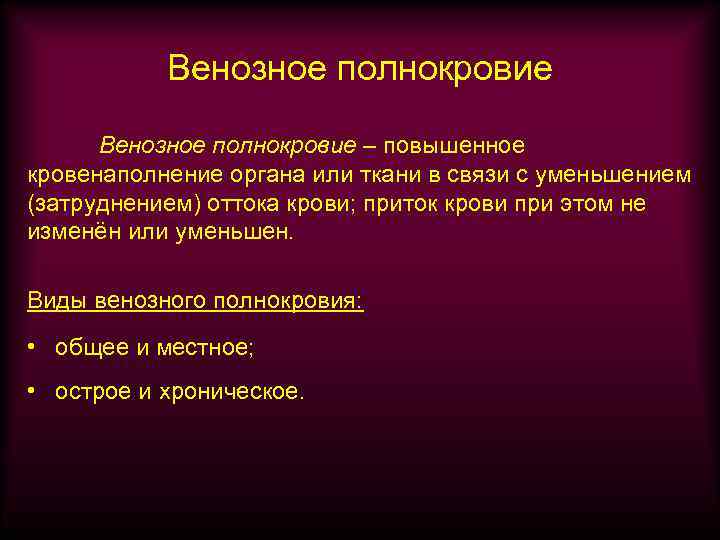 Венозное полнокровие

Венозное полнокровие – повышенное кровенаполнение органа или ткани в связи с уменьшением (затруднением) оттока крови; приток крови при этом не изменён или уменьшен.

Виды венозного полнокровия:

• общее и местное;

• острое и хроническое.